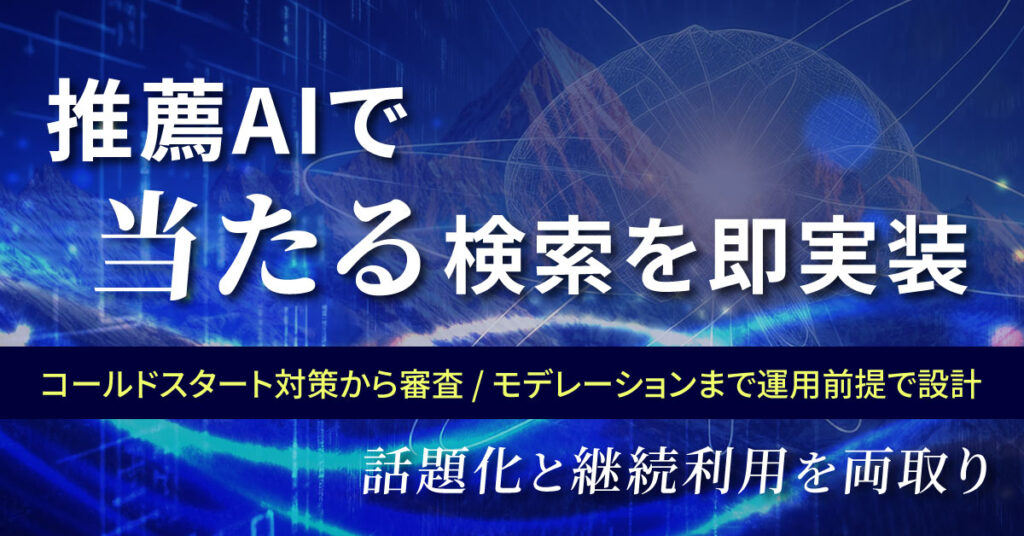 推薦AIで
当たる検索を即実装

コールドスタート対策から審査 / モデレーションまで運用前提で設計

話題化と継続利用を両取り